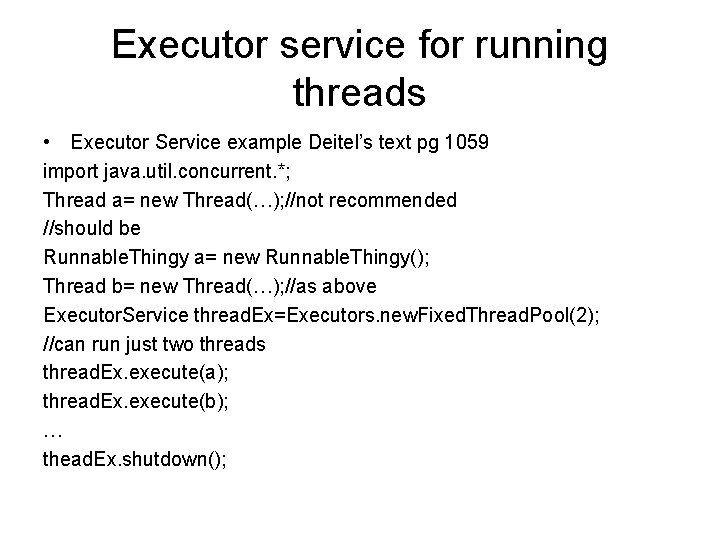 Executor service for running threads

• Executor Service example Deitel's text pg 1059

import java.util.concurrent.*;

Thread a= new Thread(…);//not recommended

//should be

RunnableThingy a= new RunnableThingy();

Thread b= new Thread(…);//as above

ExecutorService threadEx=Executors.newFixedThreadPool(2);

//can run just two threads

threadEx.execute(a);

threadEx.execute(b);

…

theadEx.shutdown();